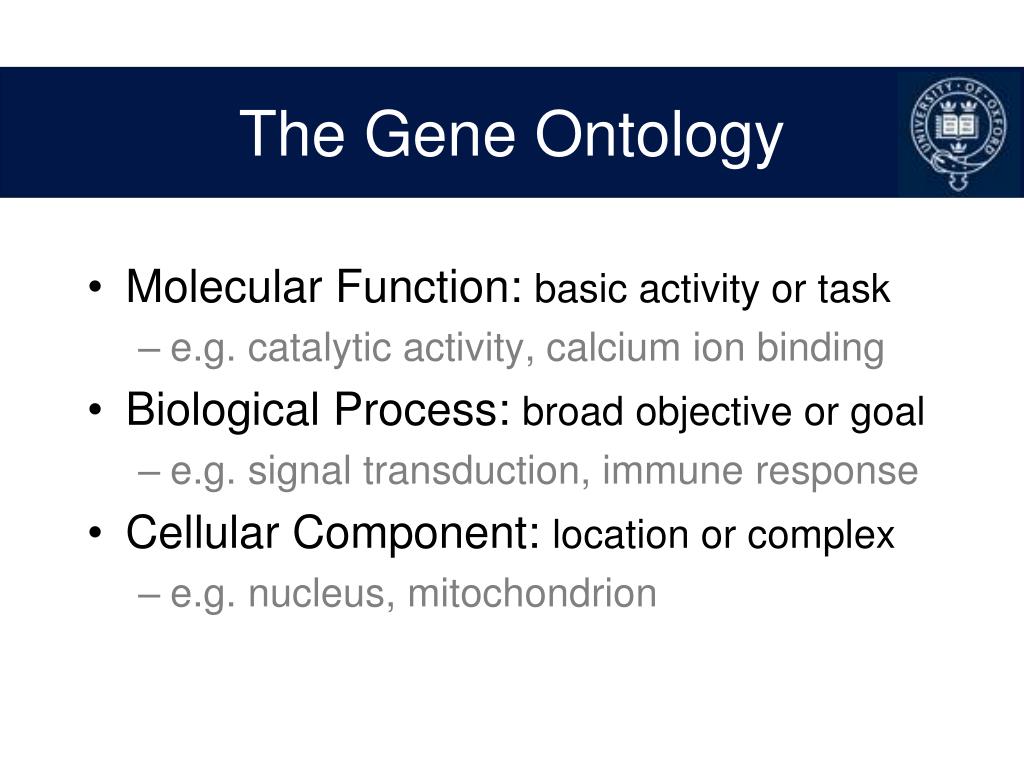 The Gene Ontology

UNIVERSITY OF OXFORD

• Molecular Function: basic activity or task
– e.g. catalytic activity, calcium ion binding
• Biological Process: broad objective or goal
– e.g. signal transduction, immune response
• Cellular Component: location or complex
– e.g. nucleus, mitochondrion